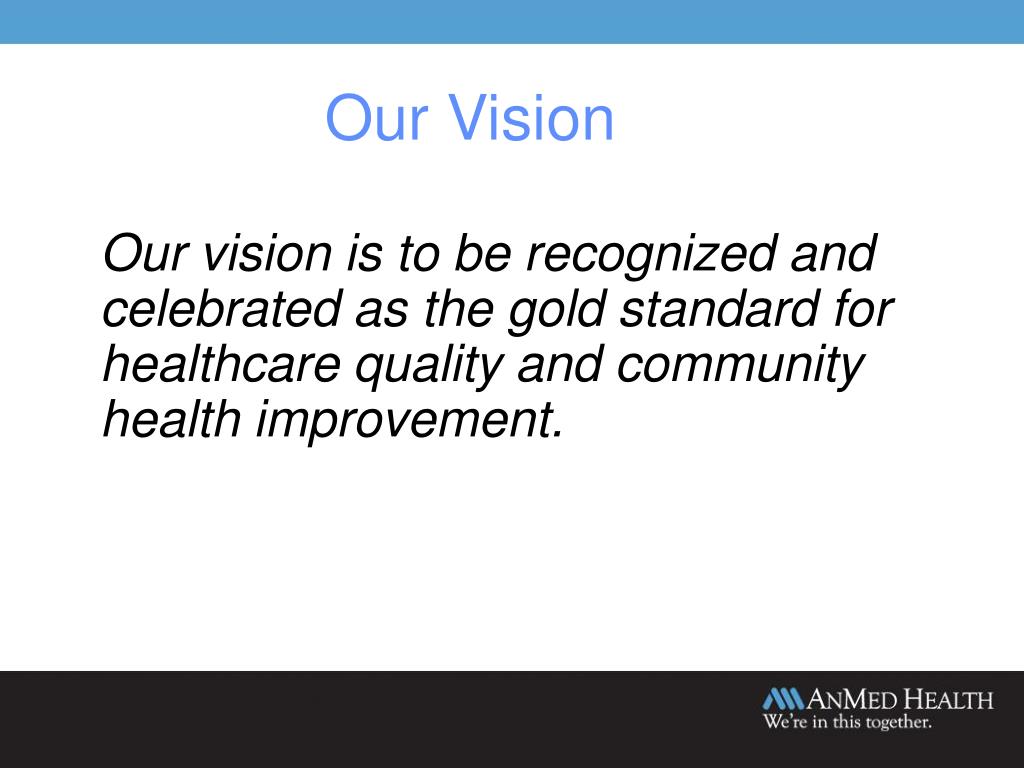 Our Vision

Our vision is to be recognized and celebrated as the gold standard for healthcare quality and community health improvement.

AnMed Health
We're in this together.